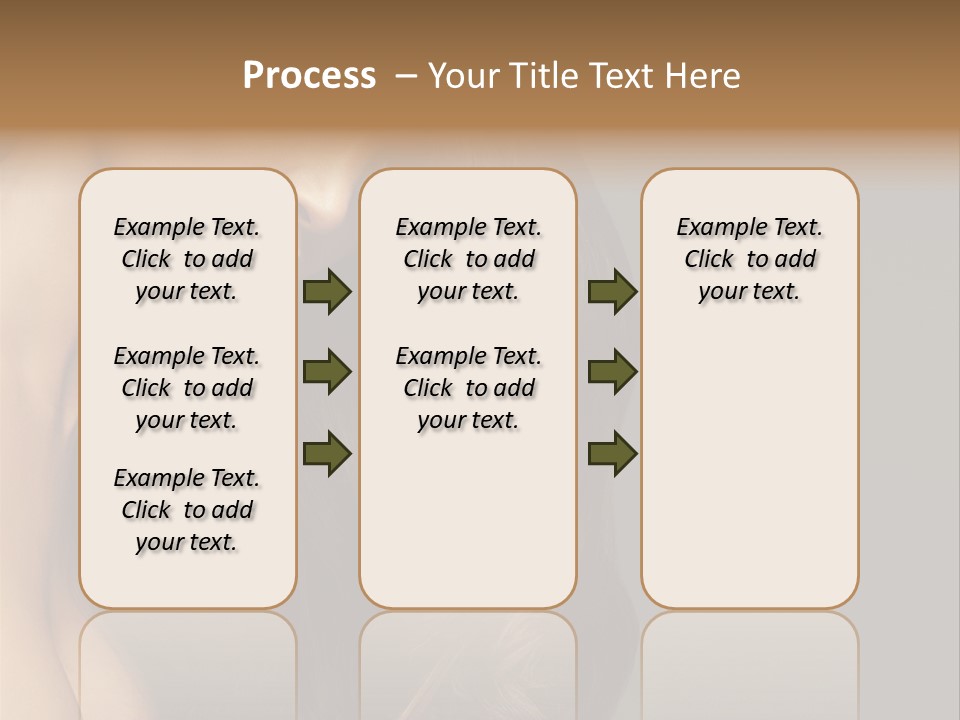 Process – Your Title Text Here

Example Text. Click to add your text.

Example Text. Click to add your text.

Example Text. Click to add your text.

Example Text. Click to add your text.

Example Text. Click to add your text.

Example Text. Click to add your text.